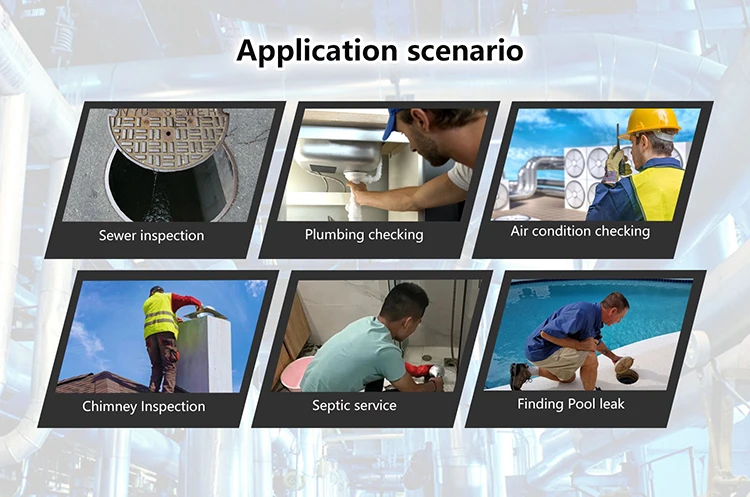 Application scenario

Sewer inspection

Plumbing checking

Air condition checking

Chimney Inspection

Septic service

Finding Pool leak